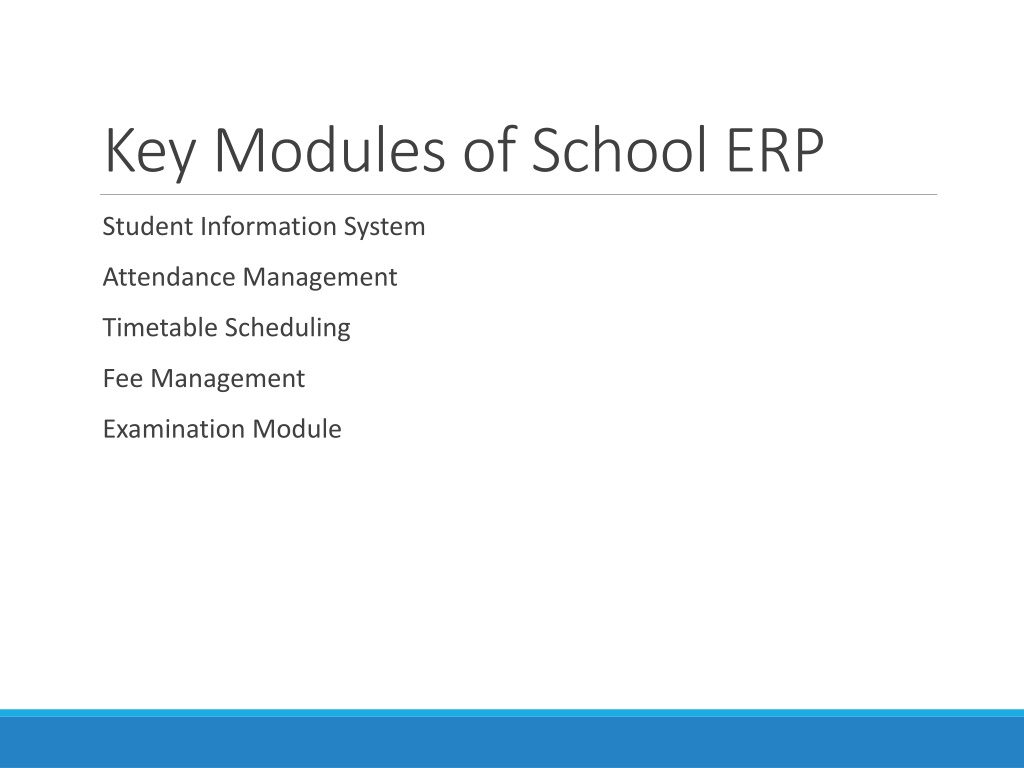 Key Modules of School ERP

Student Information System

Attendance Management

Timetable Scheduling

Fee Management

Examination Module